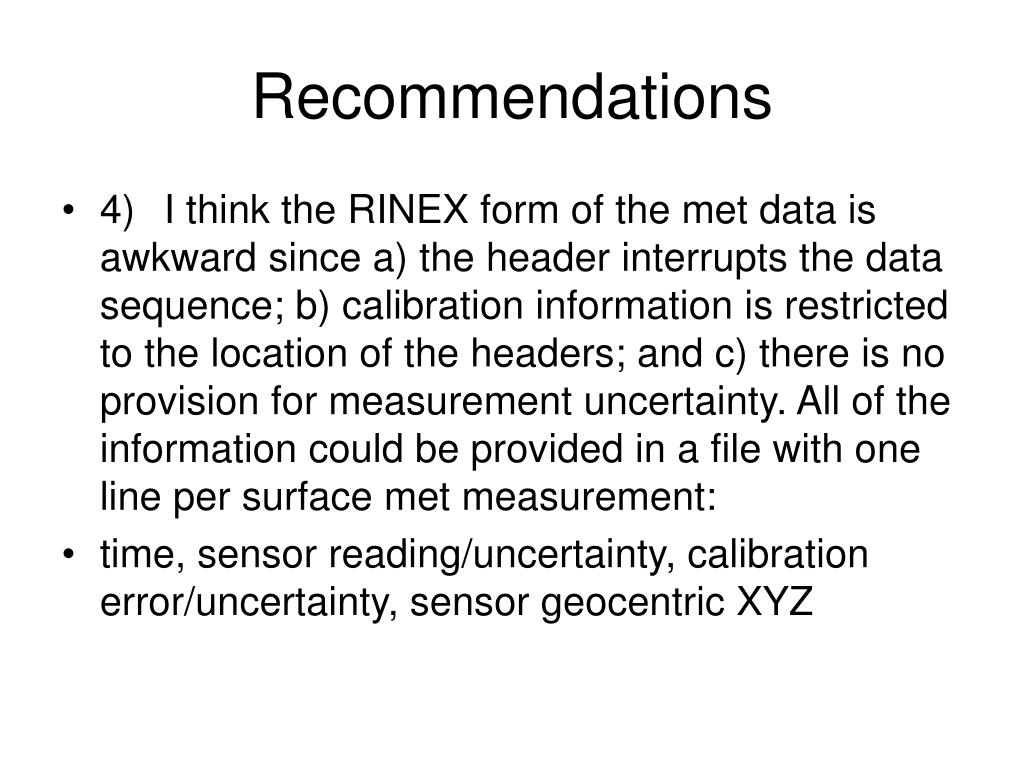 Recommendations

• 4) I think the RINEX form of the met data is awkward since a) the header interrupts the data sequence; b) calibration information is restricted to the location of the headers; and c) there is no provision for measurement uncertainty. All of the information could be provided in a file with one line per surface met measurement:

• time, sensor reading/uncertainty, calibration error/uncertainty, sensor geocentric XYZ